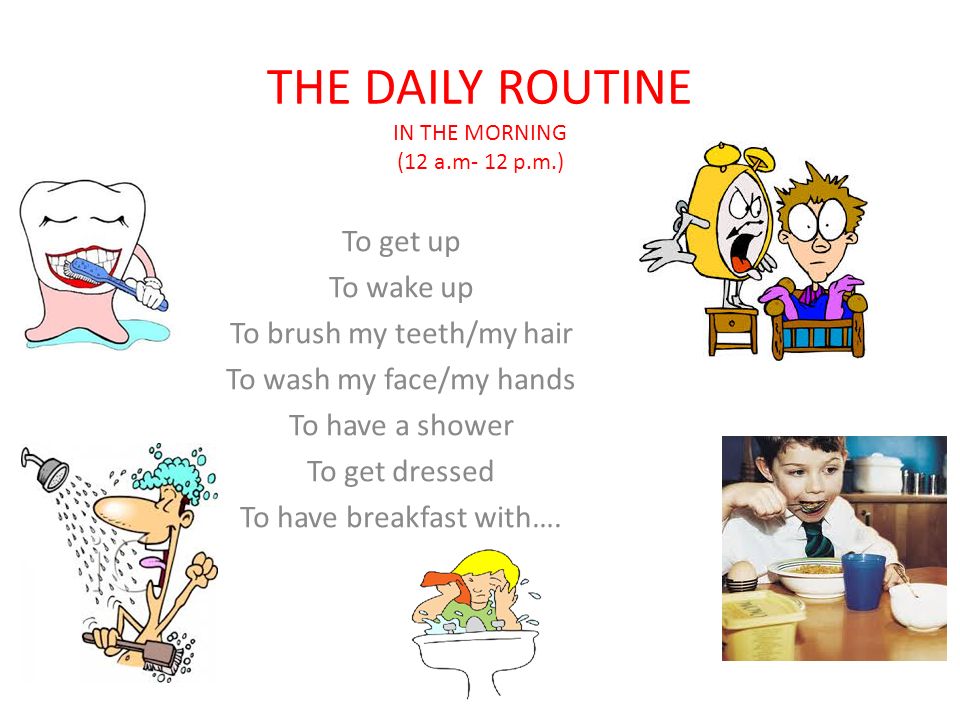 THE DAILY ROUTINE
IN THE MORNING
(12 a.m- 12 p.m.)

To get up
To wake up
To brush my teeth/my hair
To wash my face/my hands
To have a shower
To get dressed
To have breakfast with….